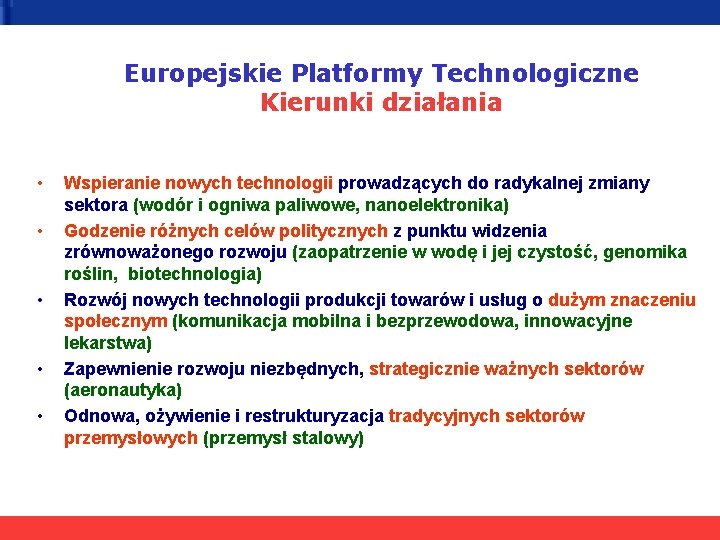 Europejskie Platformy Technologiczne
Kierunki działania

• Wspieranie nowych technologii prowadzących do radykalnej zmiany sektora (wodór i ogniwa paliwowe, nanoelektronika)
• Godzenie różnych celów politycznych z punktu widzenia zrównoważonego rozwoju (zaopatrzenie w wodę i jej czystość, genomika roślin, biotechnologia)
• Rozwój nowych technologii produkcji towarów i usług o dużym znaczeniu społecznym (komunikacja mobilna i bezprzewodowa, innowacyjne lekarstwa)
• Zapewnienie rozwoju niezbędnych, strategicznie ważnych sektorów (aeronautyka)
• Odnowa, ożywienie i restrukturyzacja tradycyjnych sektorów przemysłowych (przemysł stalowy)